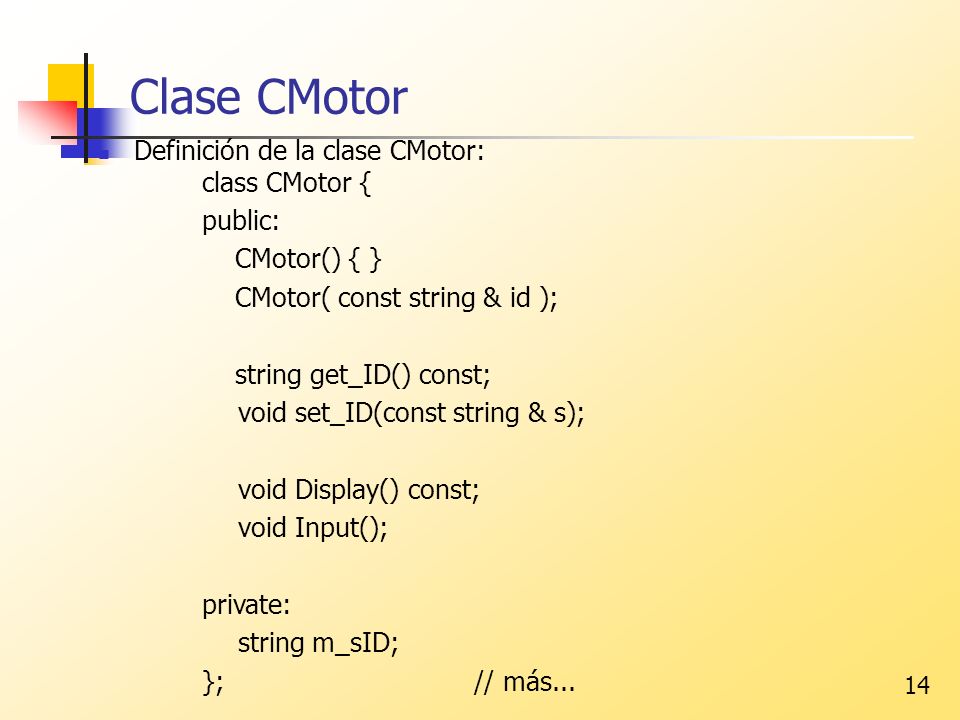 Clase CMotor

Definición de la clase CMotor:

class CMotor {
public:
CMotor() { }
CMotor( const string & id );

string get_ID() const;
void set_ID(const string & s);

void Display() const;
void Input();

private:
string m_sID;
}; // más...

14